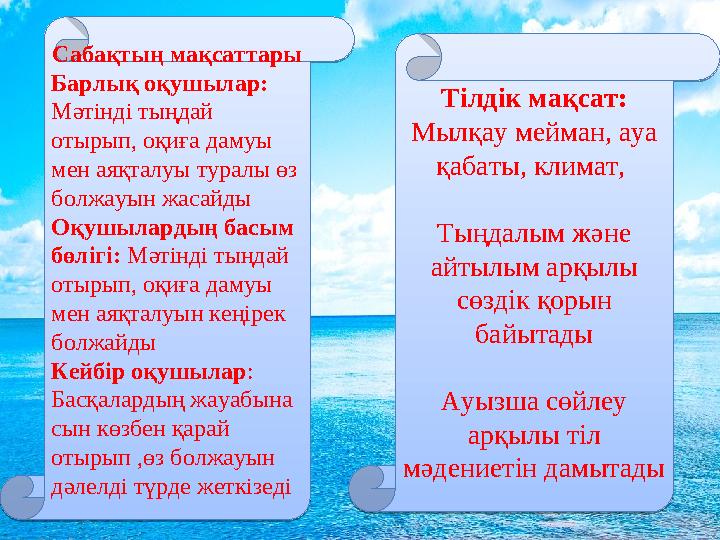 Сабақтың мақсаттары
Барлық оқушылар: Мәтінді тыңдай отырып, оқиға дамуы мен аяқталуы туралы өз болжауын жасайды
Оқушылардың басым бөлігі: Мәтінді тыңдай отырып, оқиға дамуы мен аяқталуын кеңірек болжайды
Кейбір оқушылар: Басқалардың жауабына сын көзбен қарай отырып ,өз болжауын дәлелді түрде жеткізеді

Тілдік мақсат:
Мылқау мейман, ауа қабаты, климат,

Тыңдалым және айтылым арқылы сөздік қорын байытады

Ауызша сөйлеу арқылы тіл мәдениетін дамытады